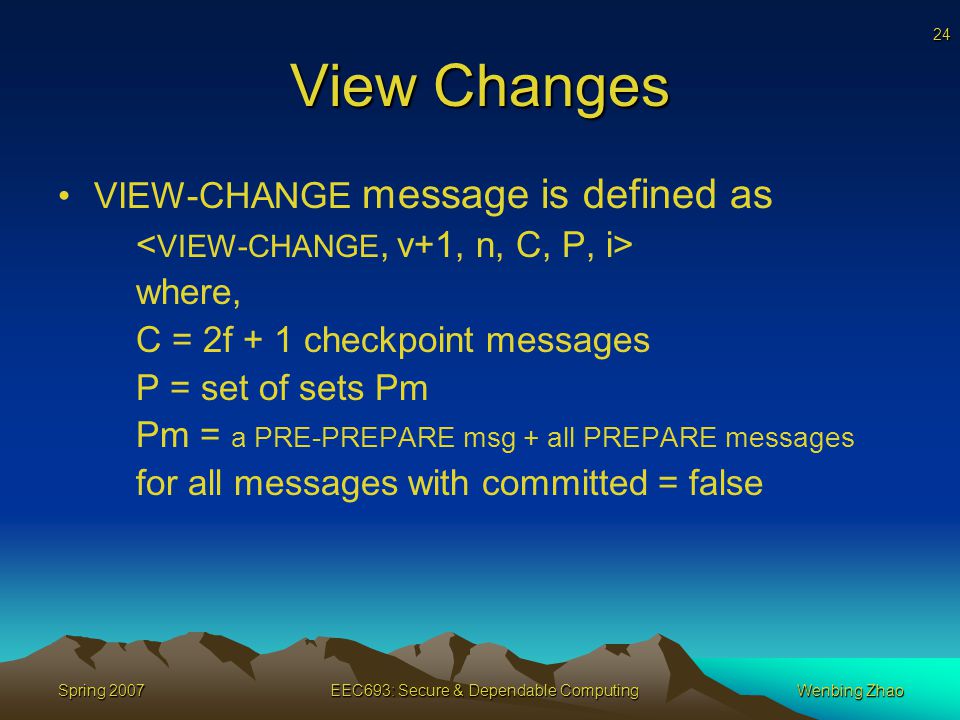 24

View Changes

• VIEW-CHANGE message is defined as
<VIEW-CHANGE, v+1, n, C, P, i>
where,
C = 2f + 1 checkpoint messages
P = set of sets Pm
Pm = a PRE-PREPARE msg + all PREPARE messages for all messages with committed = false

Spring 2007 EEC693: Secure & Dependable Computing Wenbing Zhao